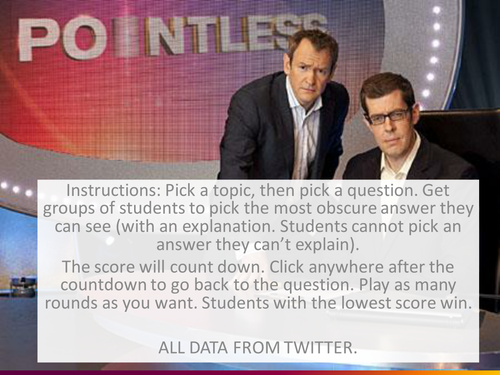 POINTLESS

Instructions: Pick a topic, then pick a question. Get groups of students to pick the most obscure answer they can see (with an explanation. Students cannot pick an answer they can't explain).

The score will count down. Click anywhere after the countdown to go back to the question. Play as many rounds as you want. Students with the lowest score win.

ALL DATA FROM TWITTER.